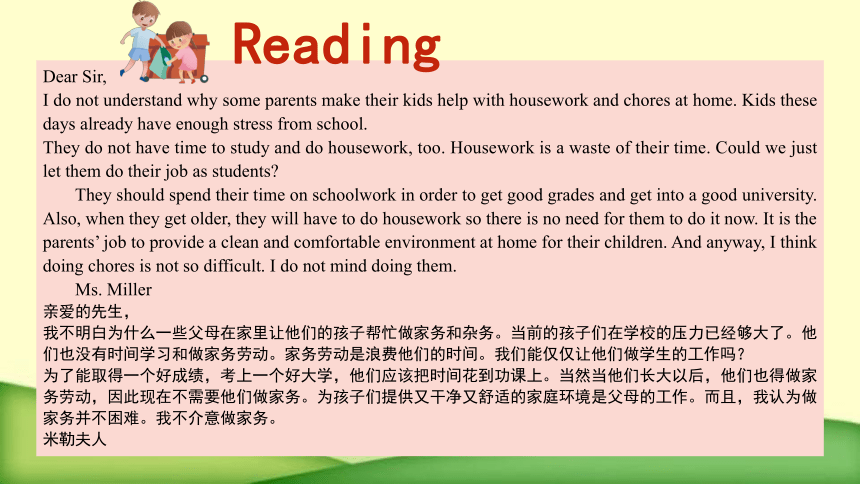 Reading

Dear Sir,

I do not understand why some parents make their kids help with housework and chores at home. Kids these days already have enough stress from school.

They do not have time to study and do housework, too. Housework is a waste of their time. Could we just let them do their job as students?

They should spend their time on schoolwork in order to get good grades and get into a good university. Also, when they get older, they will have to do housework so there is no need for them to do it now. It is the parents' job to provide a clean and comfortable environment at home for their children. And anyway, I think doing chores is not so difficult. I do not mind doing them.

Ms. Miller

亲爱的先生，

我不明白为什么一些父母在家里让他们的孩子帮忙做家务和杂务。当前的孩子们在学校的压力已经够大了。他们也没有时间学习和做家务劳动。家务劳动是浪费他们的时间。我们能仅仅让他们做学生的工作吗？

为了能取得一个好成绩，考上一个好大学，他们应该把时间花到功课上。当然当他们长大以后，他们也得做家务劳动，因此现在不需要他们做家务。为孩子们提供又干净又舒适的家庭环境是父母的工作。而且，我认为做家务并不困难。我不介意做家务。

米勒夫人